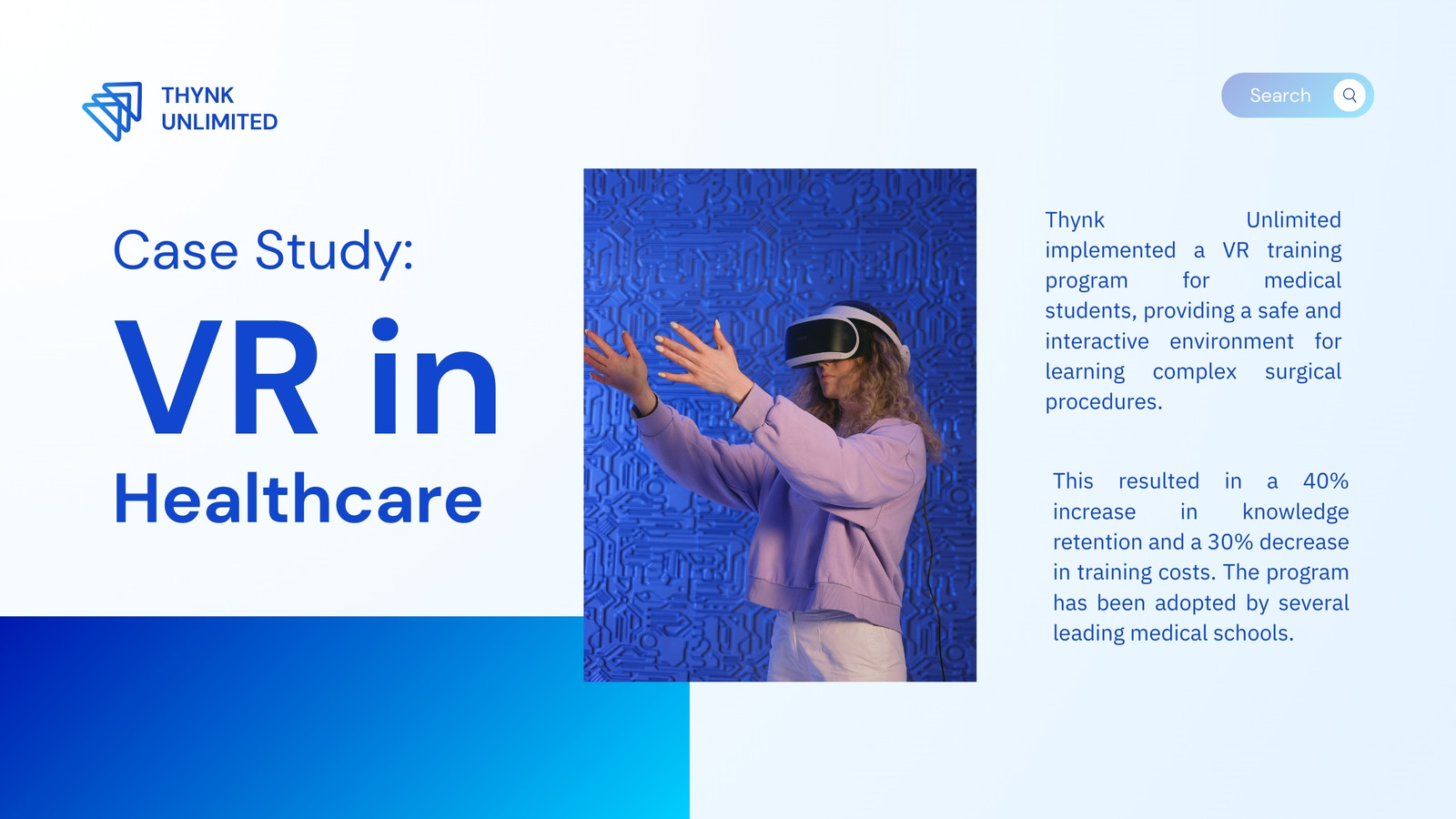 THYNK
UNLIMITED

Search

Case Study:

VR in

Healthcare

Thynk Unlimited implemented a VR training program for medical students, providing a safe and interactive environment for learning complex surgical procedures.

This resulted in a 40% increase in knowledge retention and a 30% decrease in training costs. The program has been adopted by several leading medical schools.